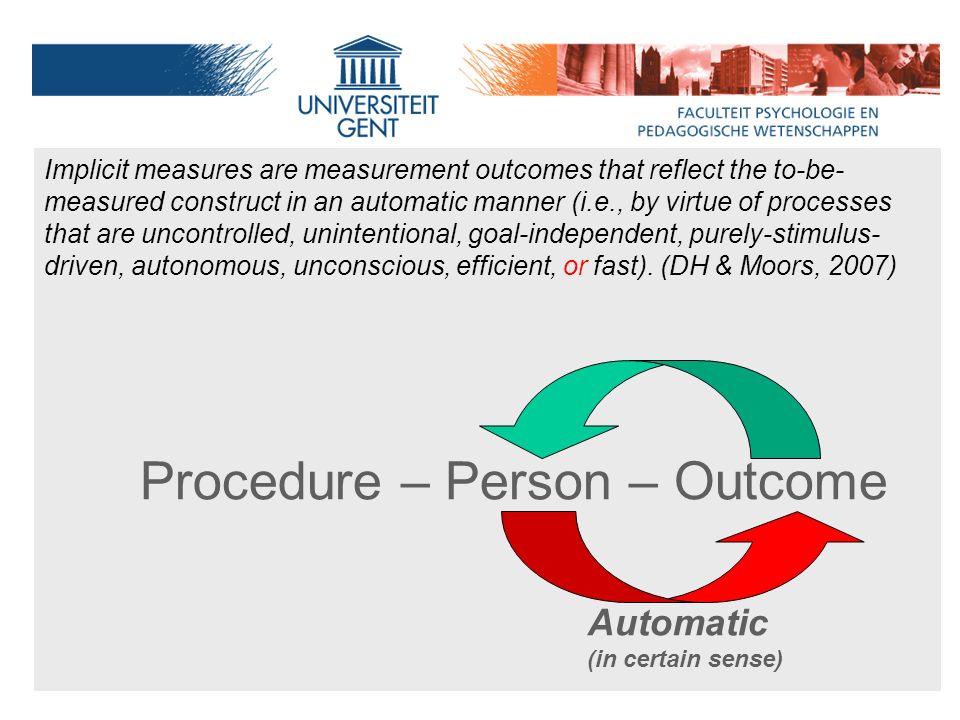 UNIVERSITEIT GENT

FACULTEIT PSYCHOLOGIE EN PEDAGOGISCHE WETENSCHAPPEN

Implicit measures are measurement outcomes that reflect the to-be-measured construct in an automatic manner (i.e., by virtue of processes that are uncontrolled, unintentional, goal-independent, purely-stimulus-driven, autonomous, unconscious, efficient, or fast). (DH & Moors, 2007)

Procedure – Person – Outcome

Automatic
(in certain sense)